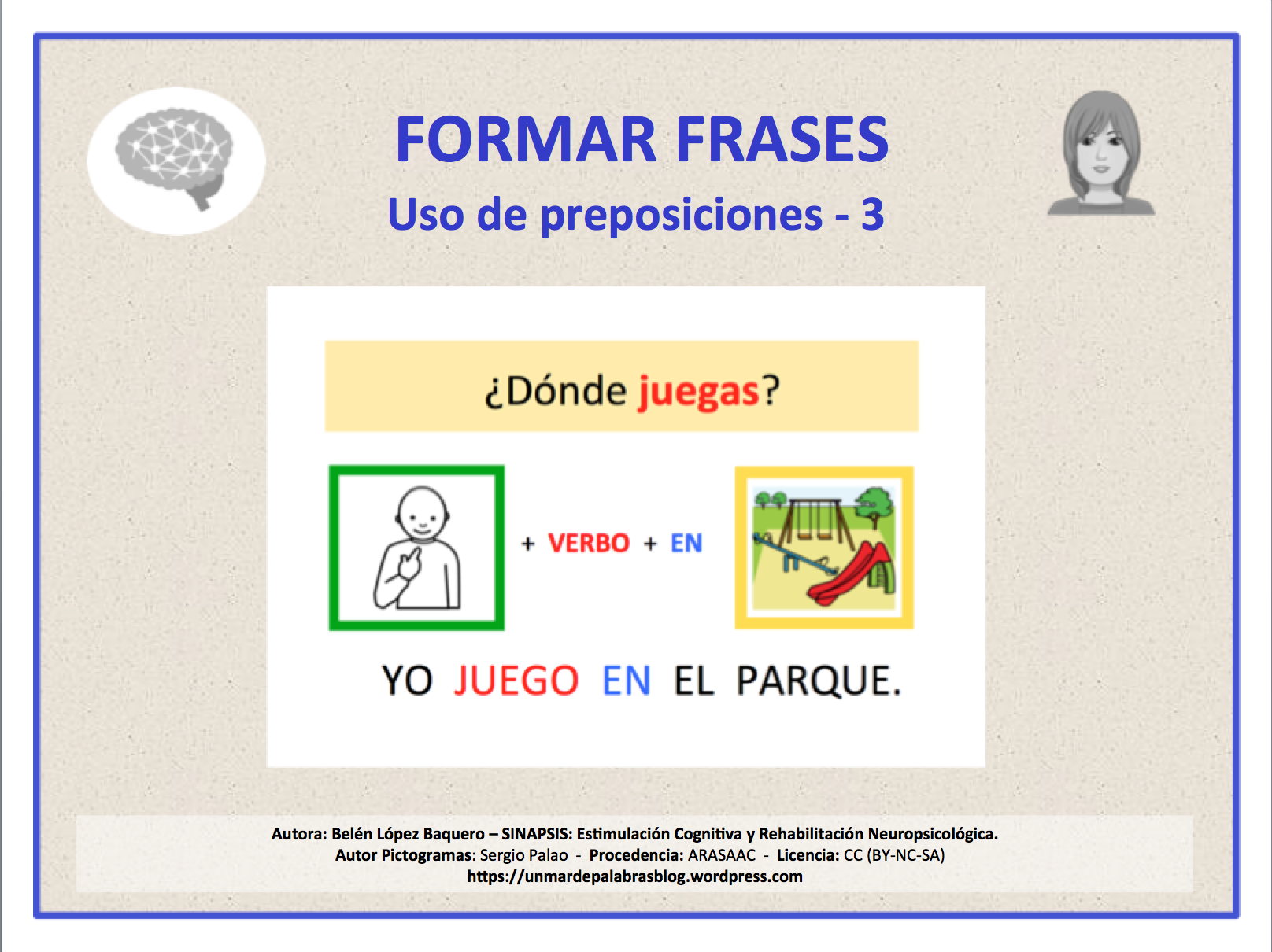 FORMAR FRASES
Uso de preposiciones - 3

¿Dónde juegas?

+ VERBO + EN

YO JUEGO EN EL PARQUE.

Autora: Belén López Baquero – SINAPSIS: Estimulación Cognitiva y Rehabilitación Neuropsicológica.
Autor Pictogramas: Sergio Palao - Procedencia: ARASAAC - Licencia: CC (BY-NC-SA)
https://unmardepalabrasblog.wordpress.com